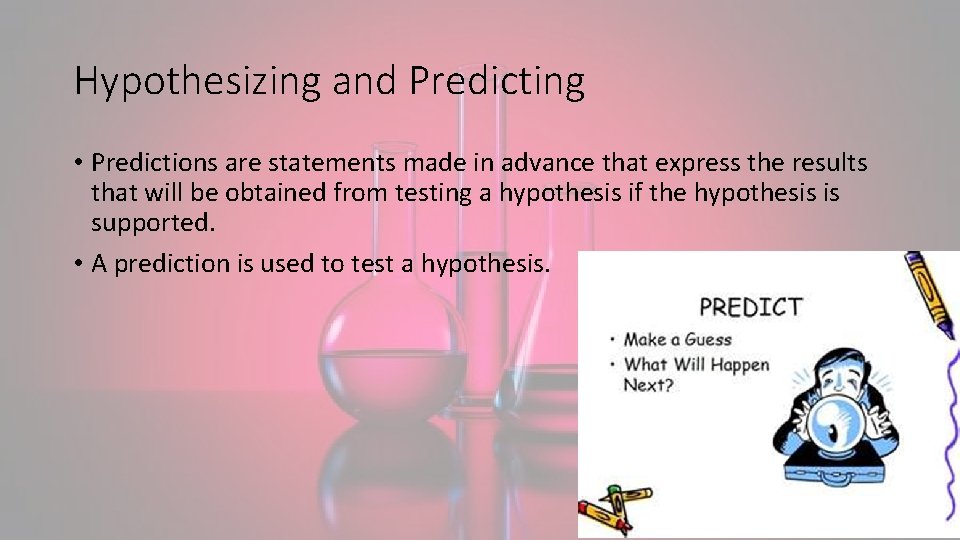 Hypothesizing and Predicting

• Predictions are statements made in advance that express the results that will be obtained from testing a hypothesis if the hypothesis is supported.

• A prediction is used to test a hypothesis.

PREDICT

• Make a Guess
• What Will Happen Next?